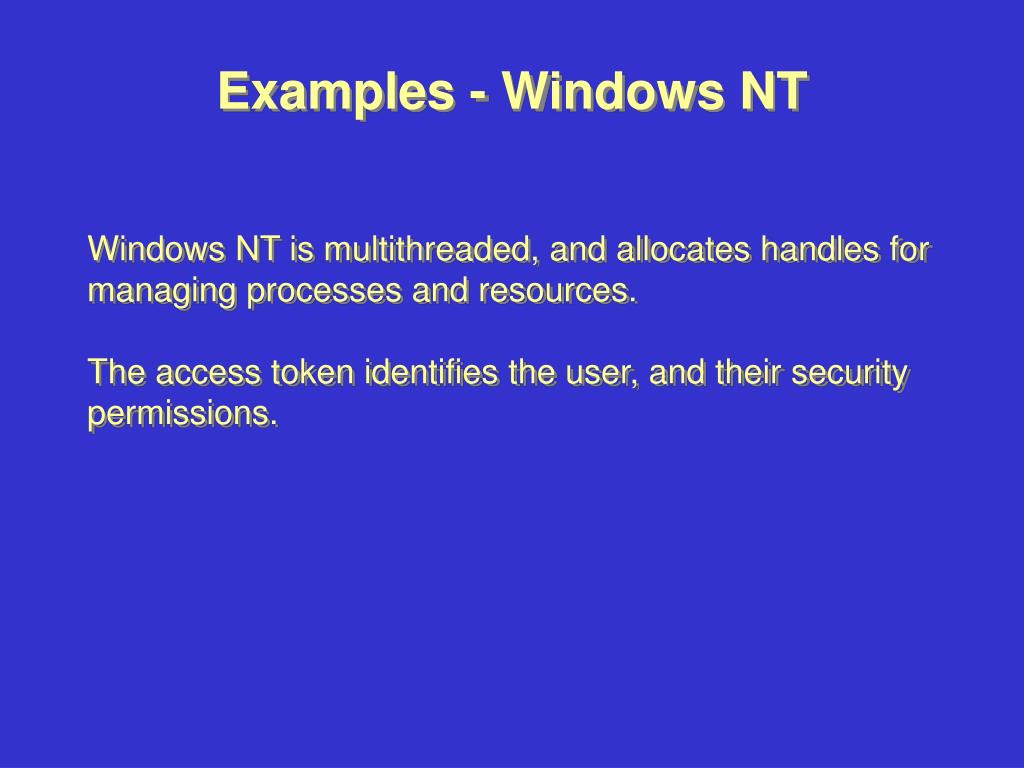 Examples - Windows NT

Windows NT is multithreaded, and allocates handles for managing processes and resources.

The access token identifies the user, and their security permissions.